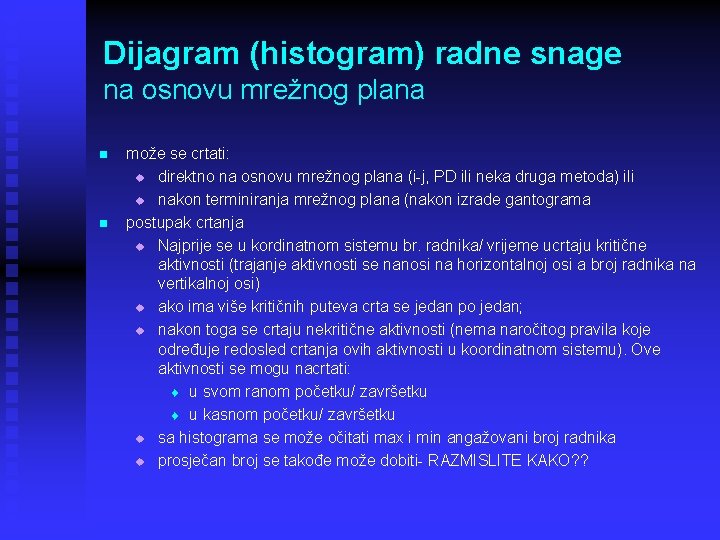 Dijagram (histogram) radne snage
na osnovu mrežnog plana

- može se crtati:
  - direktno na osnovu mrežnog plana (i-j, PD ili neka druga metoda) ili
  - nakon terminiranja mrežnog plana (nakon izrade gantograma
- postupak crtanja
  - Najprije se u kordinatnom sistemu br. radnika/ vrijeme ucrtaju kritične aktivnosti (trajanje aktivnosti se nanosi na horizontalnoj osi a broj radnika na vertikalnoj osi)
  - ako ima više kritičnih puteva crta se jedan po jedan;
  - nakon toga se crtaju nekritične aktivnosti (nema naročitog pravila koje određuje redosled crtanja ovih aktivnosti u koordinatnom sistemu). Ove aktivnosti se mogu nacrtati:
    - u svom ranom početku/ završetku
    - u kasnom početku/ završetku
  - sa histograma se može očitati max i min angažovani broj radnika
  - prosječan broj se takođe može dobiti- RAZMISLITE KAKO??